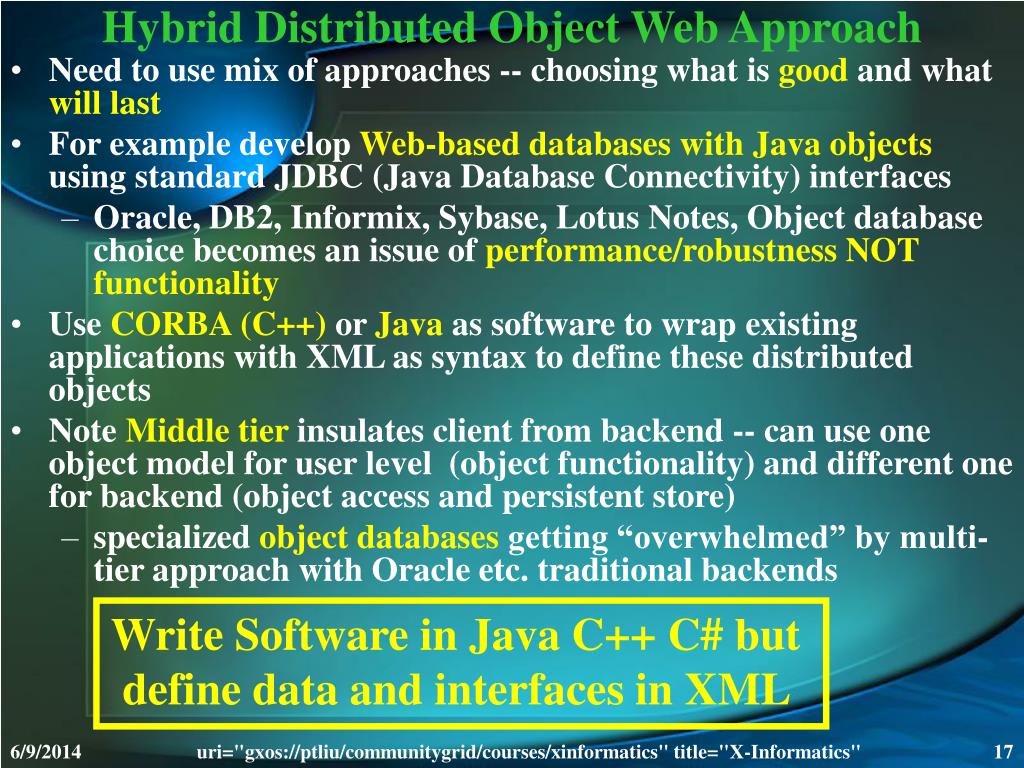 Hybrid Distributed Object Web Approach

• Need to use mix of approaches -- choosing what is good and what will last
• For example develop Web-based databases with Java objects using standard JDBC (Java Database Connectivity) interfaces
– Oracle, DB2, Informix, Sybase, Lotus Notes, Object database choice becomes an issue of performance/robustness NOT functionality
• Use CORBA (C++) or Java as software to wrap existing applications with XML as syntax to define these distributed objects
• Note Middle tier insulates client from backend -- can use one object model for user level (object functionality) and different one for backend (object access and persistent store)
– specialized object databases getting “overwhelmed” by multi-tier approach with Oracle etc. traditional backends

Write Software in Java C++ C# but define data and interfaces in XML

6/9/2014 uri="gxos://ptliu/communitygrid/courses/xinformatics" title="X-Informatics" 17